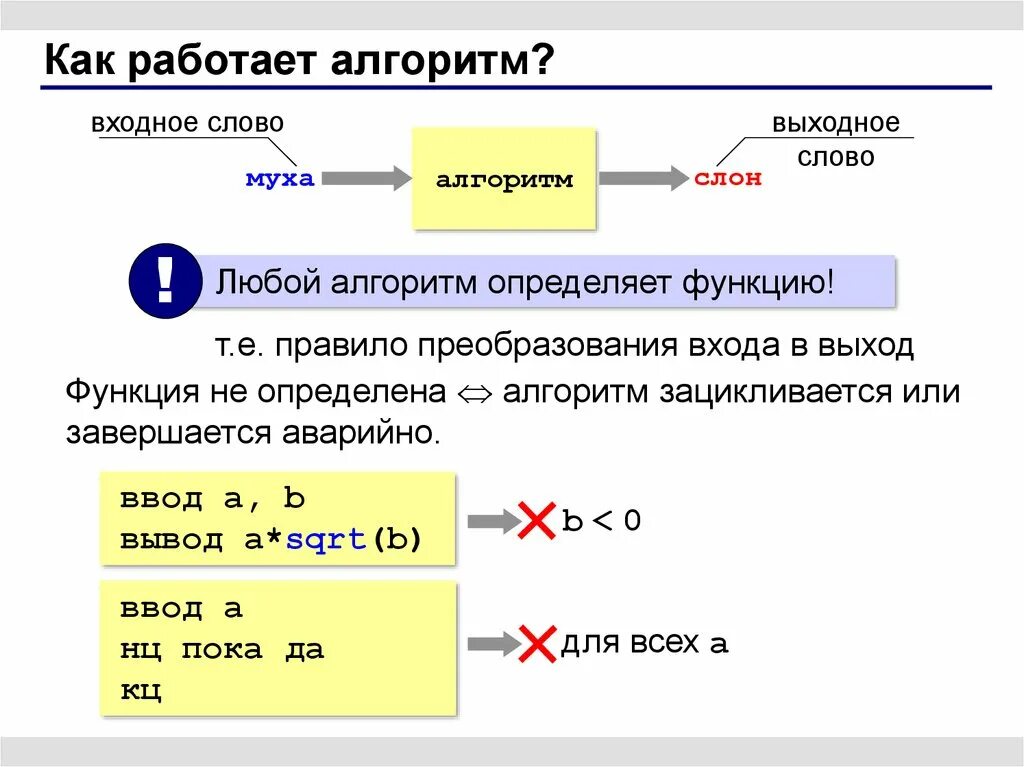 Как работает алгоритм?

входное слово

муха

алгоритм

слон

выходное слово

!

Любой алгоритм определяет функцию!

т.е. правило преобразования входа в выход

Функция не определена $\Leftrightarrow$ алгоритм зацикливается или завершается аварийно.

ввод a, b
вывод a*sqrt(b)

b < 0

ввод a
нц пока да
кц

для всех a